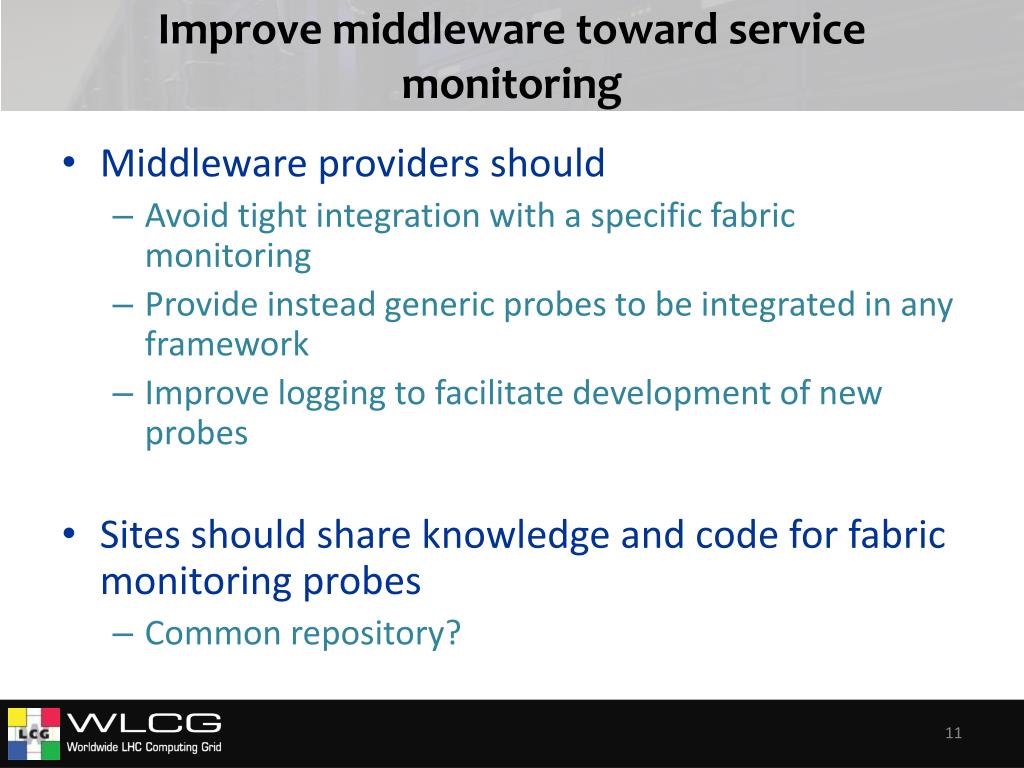 Improve middleware toward service monitoring

• Middleware providers should
– Avoid tight integration with a specific fabric monitoring
– Provide instead generic probes to be integrated in any framework
– Improve logging to facilitate development of new probes

• Sites should share knowledge and code for fabric monitoring probes
– Common repository?

LCG WLCG
Worldwide LHC Computing Grid

11